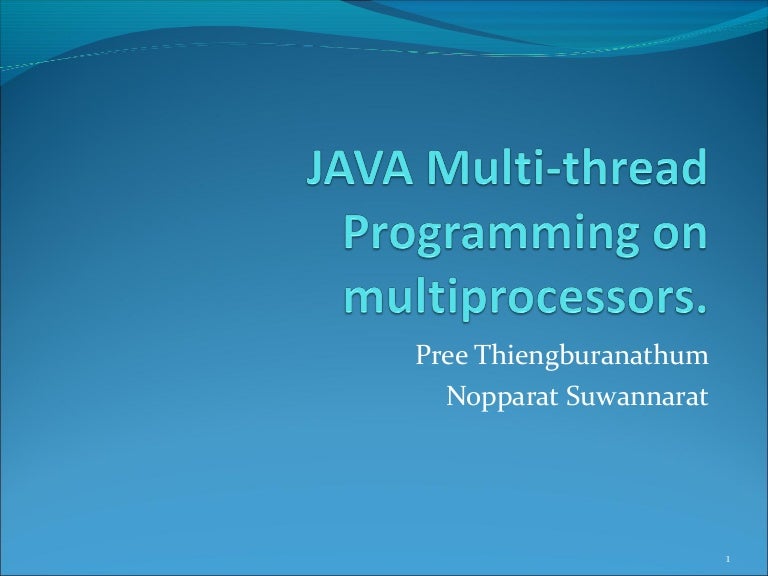 JAVA Multi-thread Programming on multiprocessors.

Pree Thiengburanathum
Nopparat Suwannarat

1